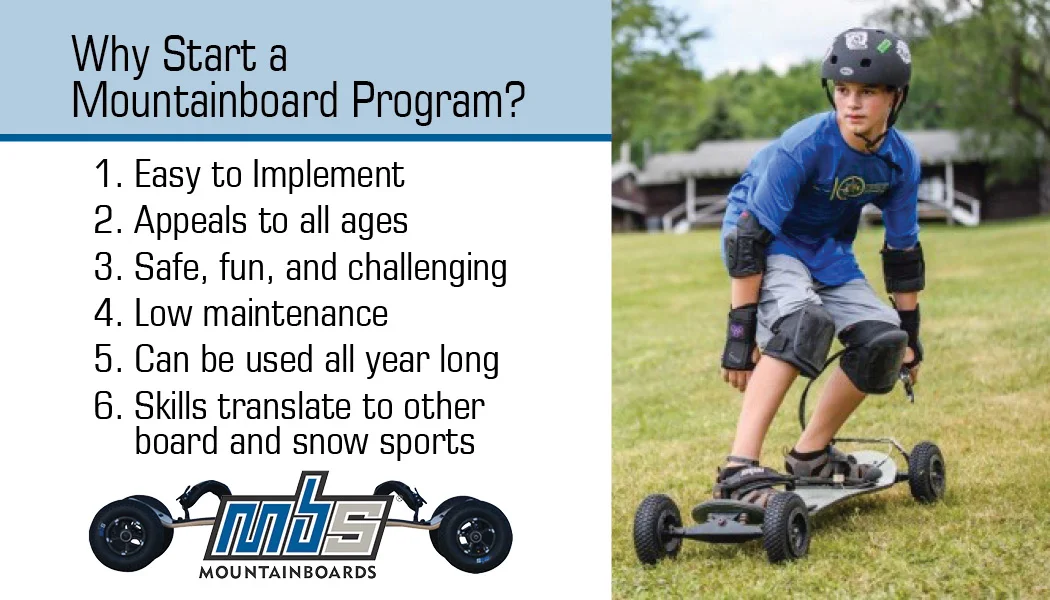 Why Start a Mountainboard Program?

1. Easy to Implement
2. Appeals to all ages
3. Safe, fun, and challenging
4. Low maintenance
5. Can be used all year long
6. Skills translate to other board and snow sports

mbs
MOUNTAINBOARDS